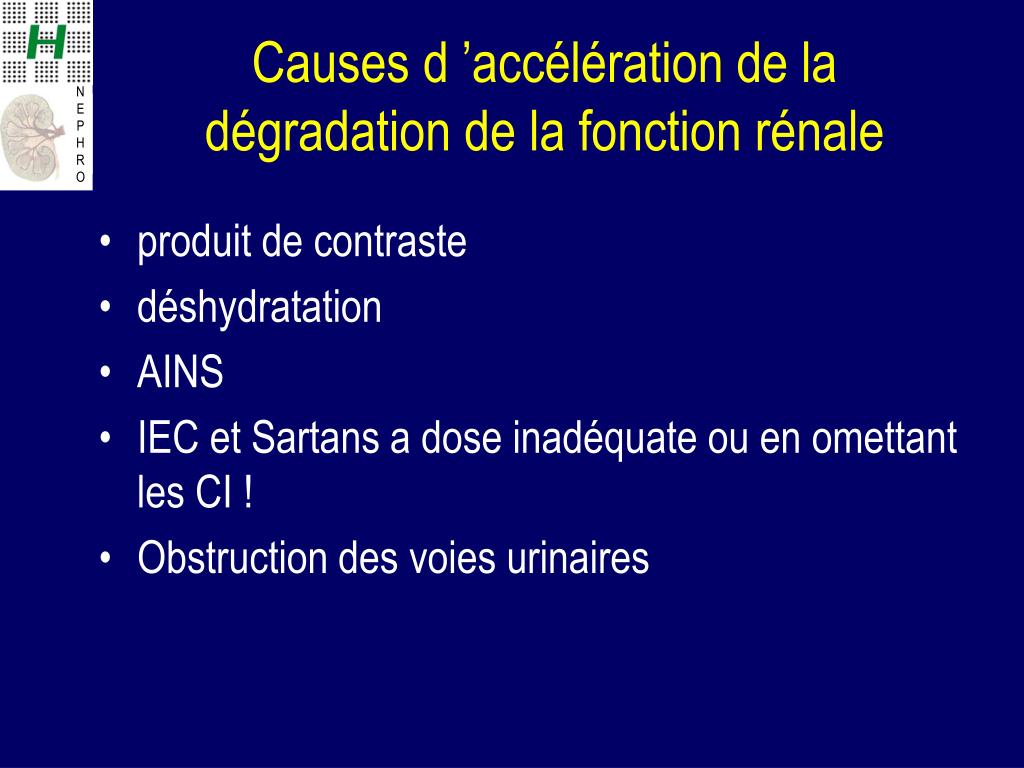 H

N
E
P
H
R
O

Causes d ’accélération de la dégradation de la fonction rénale

• produit de contraste
• déshydratation
• AINS
• IEC et Sartans a dose inadéquate ou en omettant les CI !
• Obstruction des voies urinaires